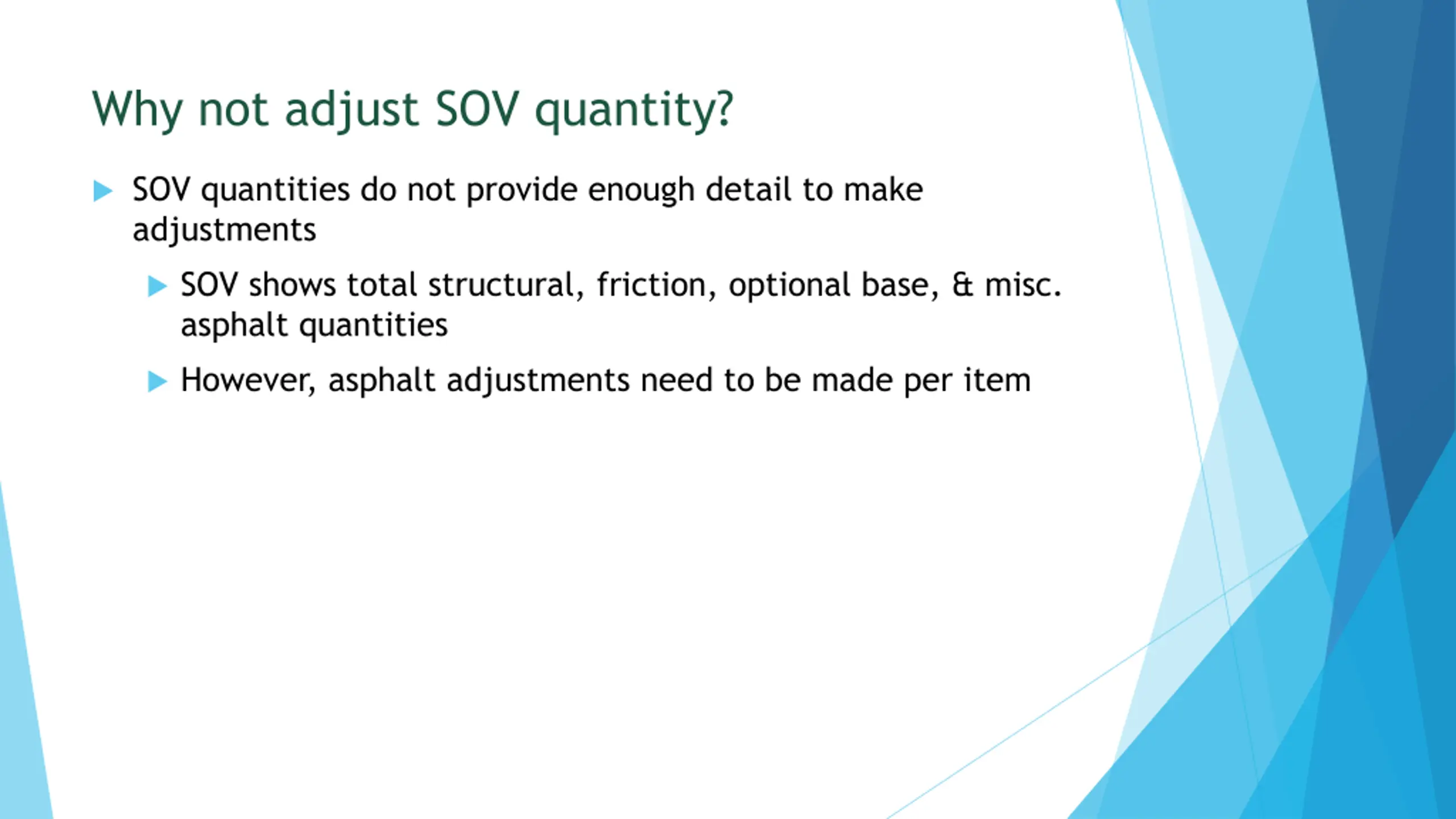 Why not adjust SOV quantity?

SOV quantities do not provide enough detail to make adjustments

SOV shows total structural, friction, optional base, & misc. asphalt quantities

However, asphalt adjustments need to be made per item